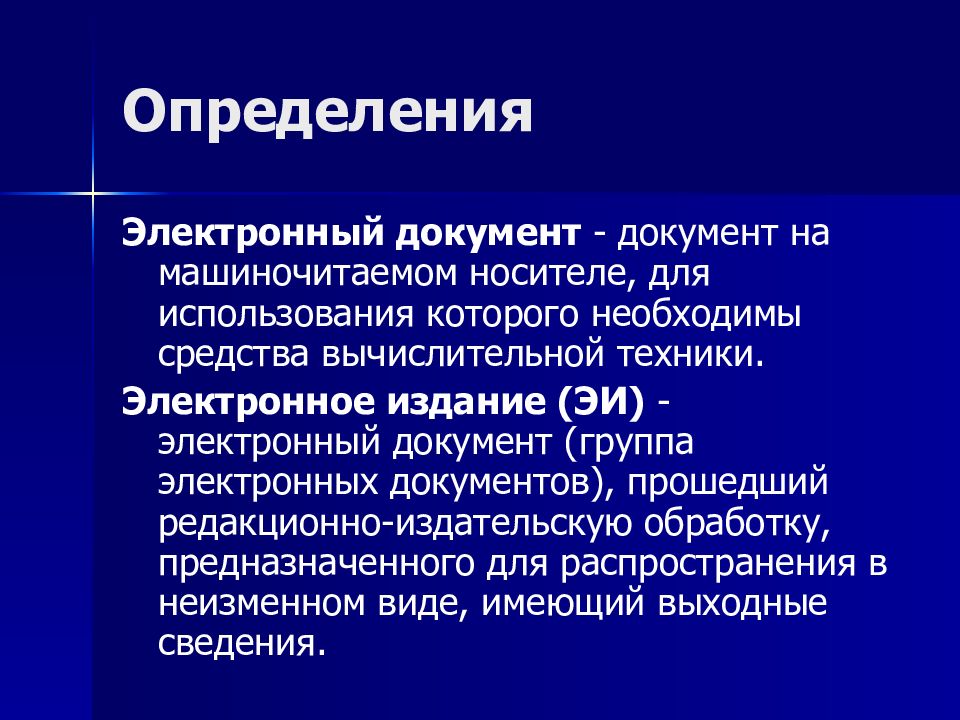 Определения

Электронный документ - документ на машиночитаемом носителе, для использования которого необходимы средства вычислительной техники.

Электронное издание (ЭИ) - электронный документ (группа электронных документов), прошедший редакционно-издательскую обработку, предназначенного для распространения в неизменном виде, имеющий выходные сведения.